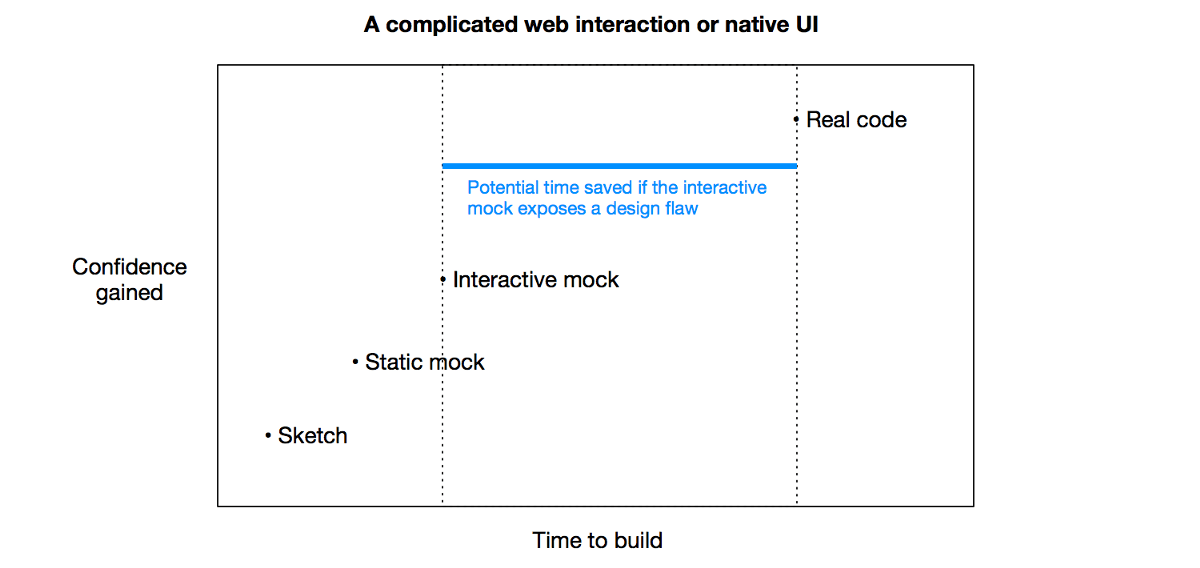 A complicated web interaction or native UI

Confidence gained

Real code

Potential time saved if the interactive mock exposes a design flaw

Interactive mock

Static mock

Sketch

Time to build